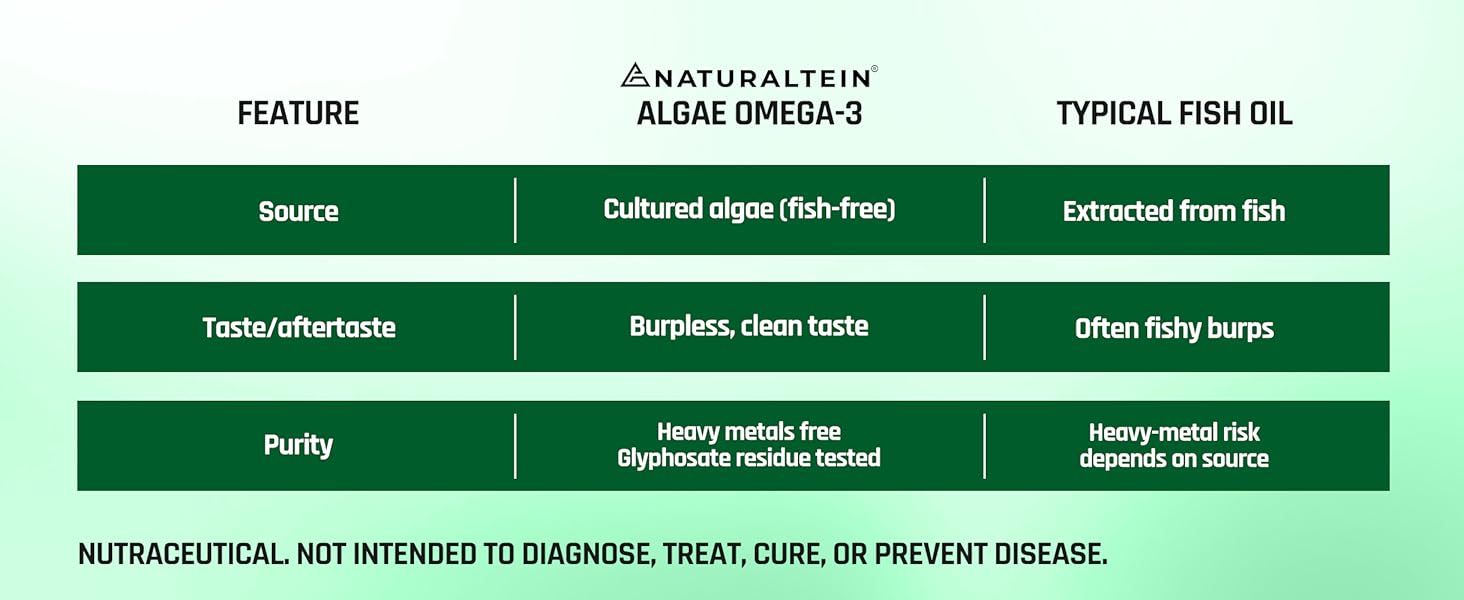 | FEATURE | NATURALTEIN® ALGAE OMEGA-3 | TYPICAL FISH OIL |
|---|---|---|
| Source | Cultured algae (fish-free) | Extracted from fish |
| Taste/aftertaste | Burpless, clean taste | Often fishy burps |
| Purity | Heavy metals free Glyphosate residue tested | Heavy-metal risk depends on source |

NUTRACEUTICAL. NOT INTENDED TO DIAGNOSE, TREAT, CURE, OR PREVENT DISEASE.